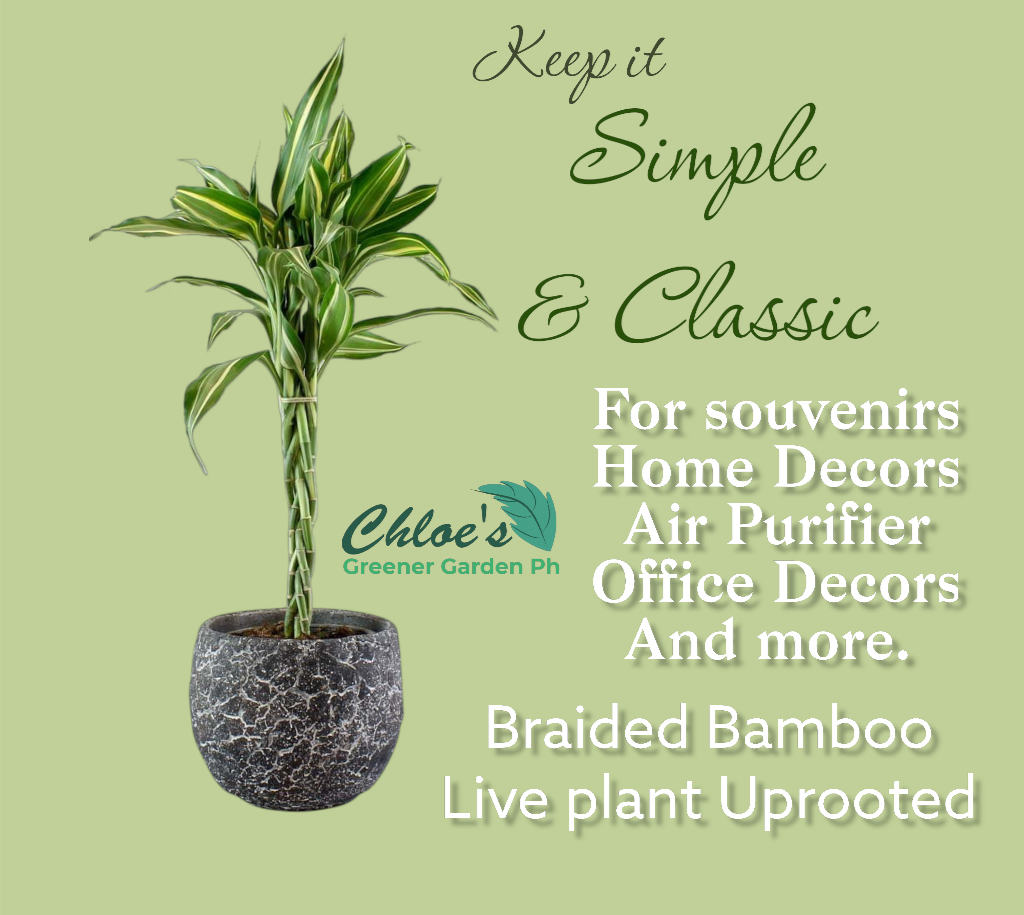 Keep it
Simple
& Classic

Chloe's
Greener Garden Ph

For souvenirs
Home Decors
Air Purifier
Office Decors
And more.

Braided Bamboo
Live plant Uprooted